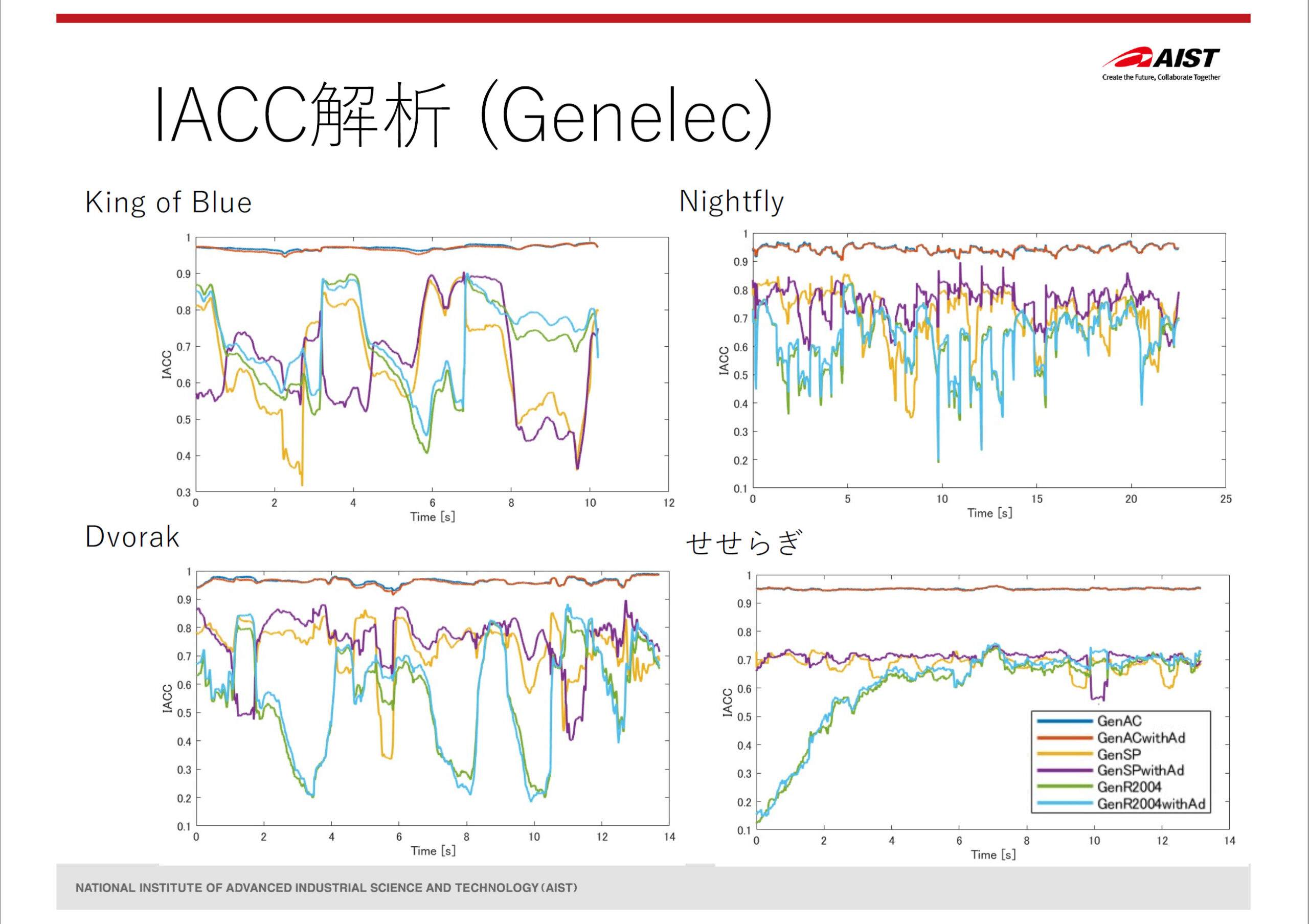 AIST
Create the Future, Collaborate Together

IACC解析 (Genelec)

King of Blue

1
0.9
0.8
0.7
0.6
0.5
0.4
0.3
IACC
0 2 4 6 8 10 12
Time [s]

Nightfly

1
0.9
0.8
0.7
0.6
0.5
0.4
0.3
0.2
0.1
IACC
0 5 10 15 20 25
Time [s]

Dvorak

1
0.9
0.8
0.7
0.6
0.5
0.4
0.3
0.2
0.1
IACC
0 2 4 6 8 10 12 14
Time [s]

せせらぎ

1
0.9
0.8
0.7
0.6
0.5
0.4
0.3
0.2
0.1
IACC
0 2 4 6 8 10 12 14
Time [s]

GenAC
GenACwithAd
GenSP
GenSPwithAd
GenR2004
GenR2004withAd

NATIONAL INSTITUTE OF ADVANCED INDUSTRIAL SCIENCE AND TECHNOLOGY (AIST)